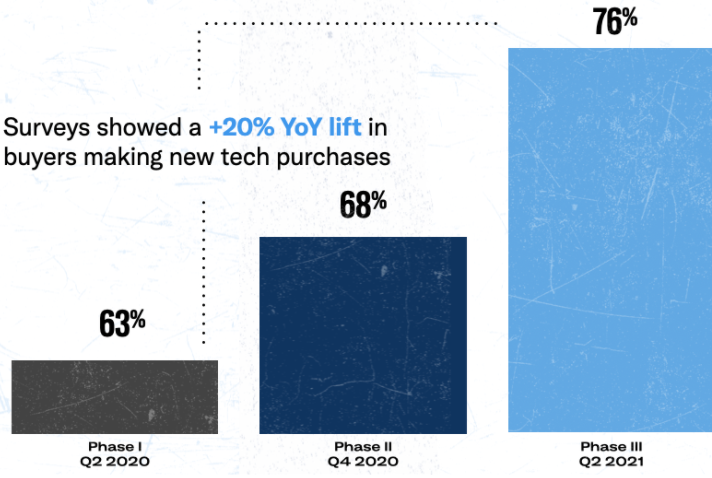 76%

Surveys showed a +20% YoY lift in buyers making new tech purchases

68%

63%

Phase I
Q2 2020

Phase II
Q4 2020

Phase III
Q2 2021